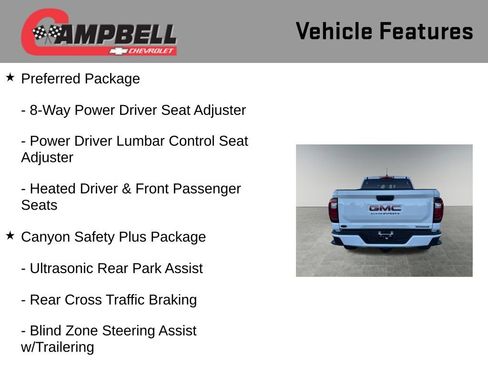 CAMPBELL CHEVROLET

Vehicle Features

★ Preferred Package

- 8-Way Power Driver Seat Adjuster

- Power Driver Lumbar Control Seat Adjuster

- Heated Driver & Front Passenger Seats

★ Canyon Safety Plus Package

- Ultrasonic Rear Park Assist

- Rear Cross Traffic Braking

- Blind Zone Steering Assist w/Trailering

GMC